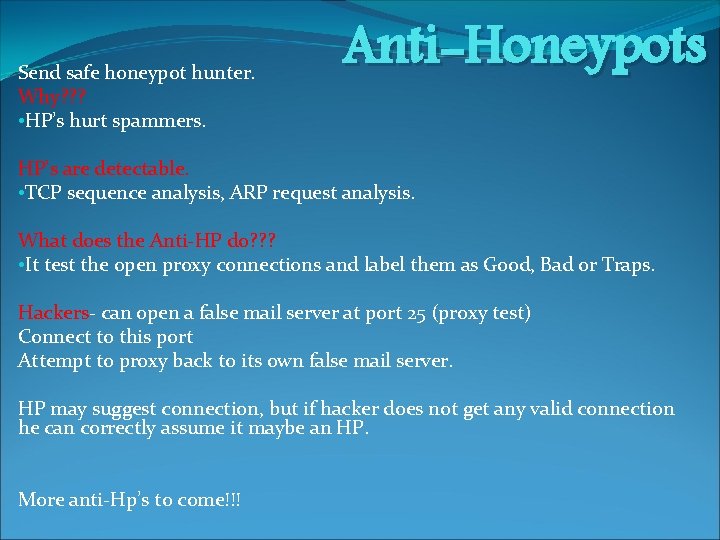 Anti-Honeypots

Send safe honeypot hunter.
Why???
•HP's hurt spammers.

HP's are detectable.
•TCP sequence analysis, ARP request analysis.

What does the Anti-HP do???
•It test the open proxy connections and label them as Good, Bad or Traps.

Hackers- can open a false mail server at port 25 (proxy test)
Connect to this port
Attempt to proxy back to its own false mail server.

HP may suggest connection, but if hacker does not get any valid connection he can correctly assume it maybe an HP.

More anti-Hp's to come!!!